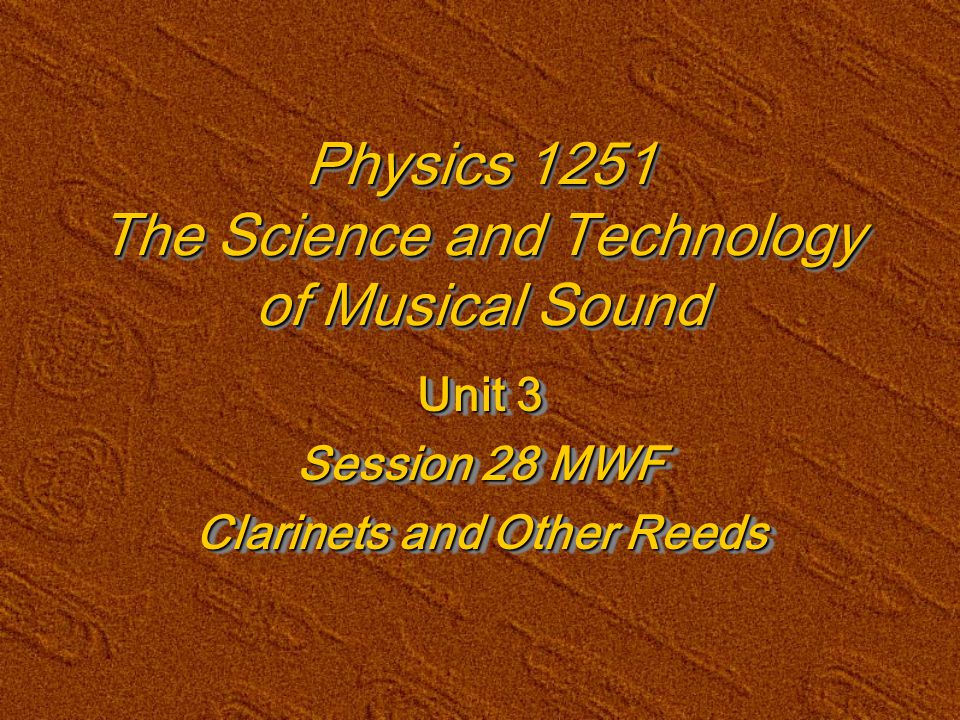 Physics 1251
The Science and Technology of Musical Sound

Unit 3

Session 28 MWF

Clarinets and Other Reeds